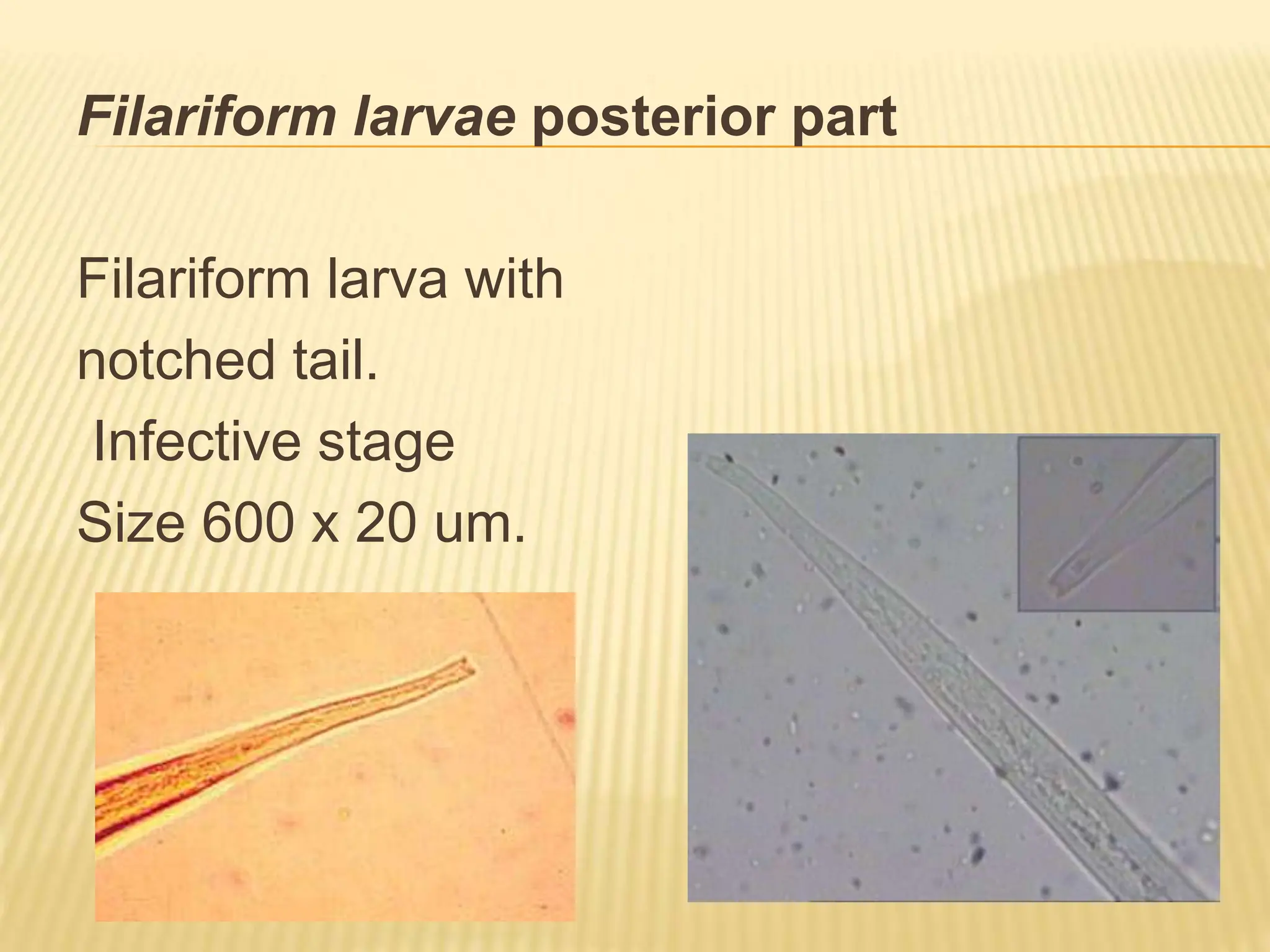 Filariform larvae posterior part

Filariform larva with notched tail.
Infective stage
Size 600 x 20 um.